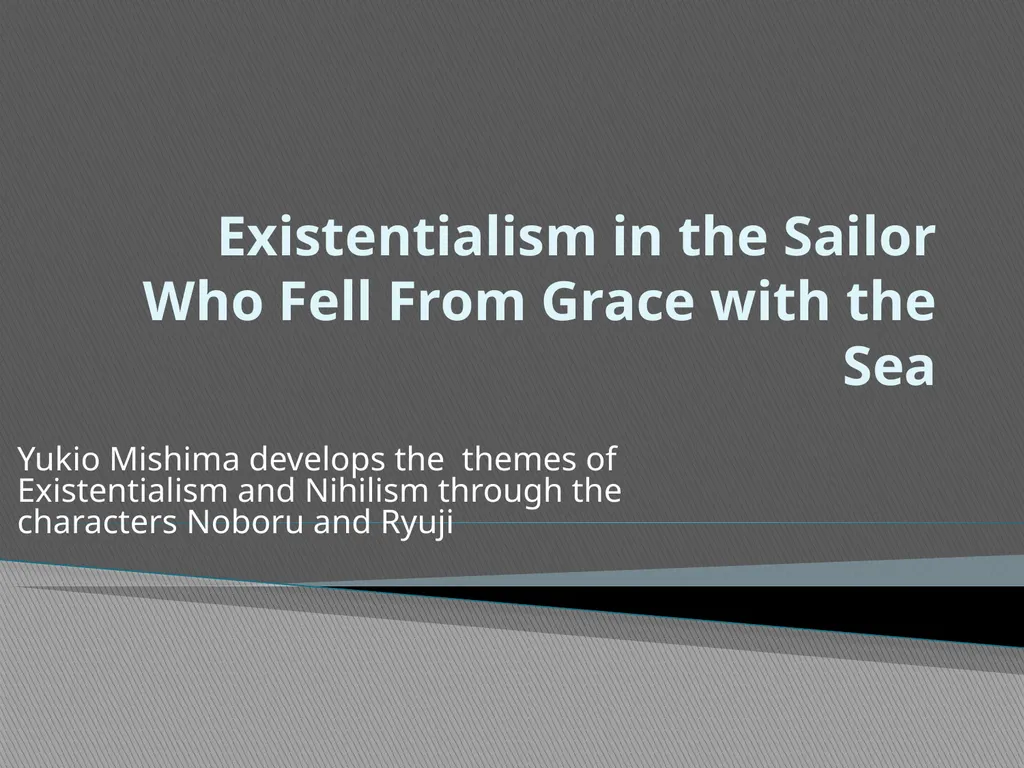 Existentialism in the Sailor Who Fell From Grace with the Sea

Yukio Mishima develops the  themes of Existentialism and Nihilism through the characters Noboru and Ryuji